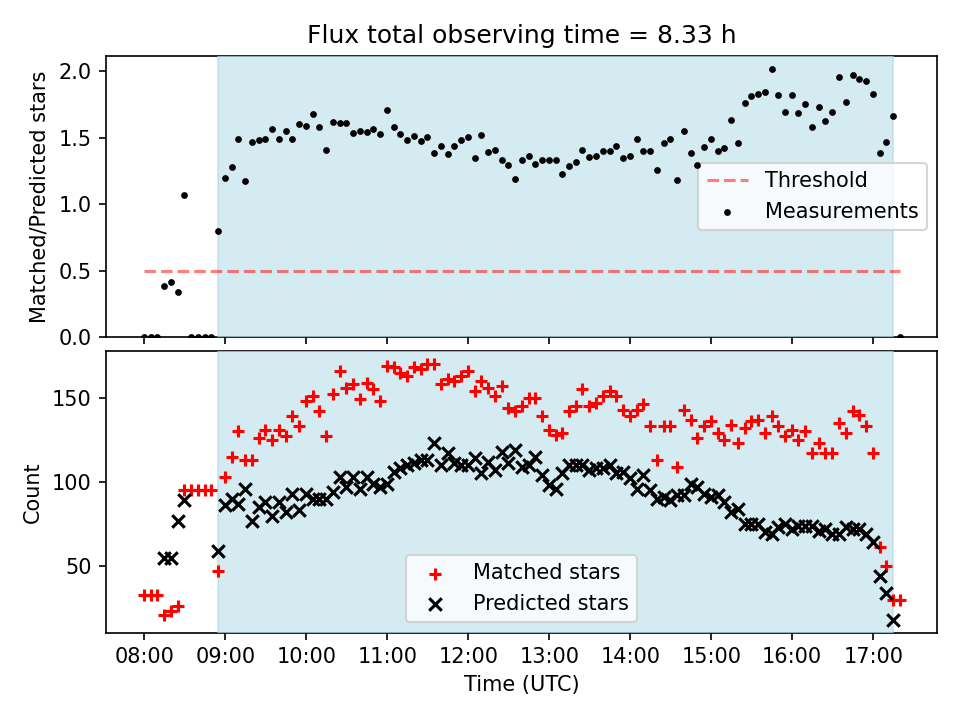 Flux total observing time = 8.33 h

Matched/Predicted stars
2.0
1.5
1.0
0.5
0.0

Threshold
Measurements

Count
150
100
50

Matched stars
Predicted stars

08:00
09:00
10:00
11:00
12:00
13:00
14:00
15:00
16:00
17:00
Time (UTC)